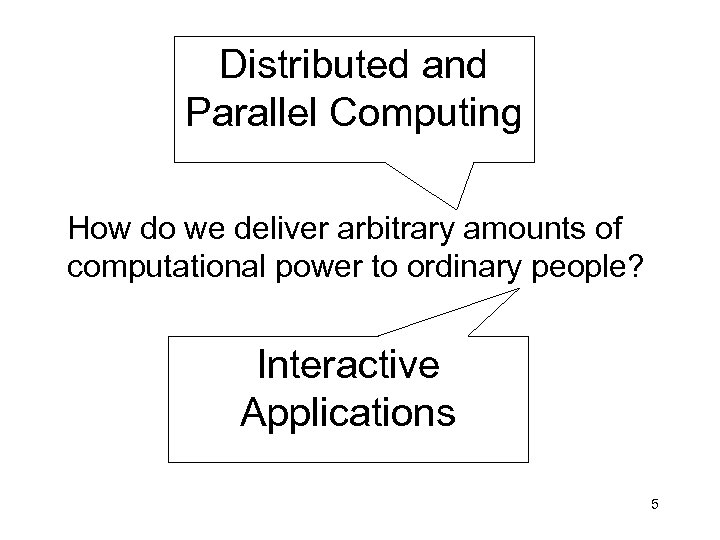 Distributed and Parallel Computing

How do we deliver arbitrary amounts of computational power to ordinary people?

Interactive Applications

5